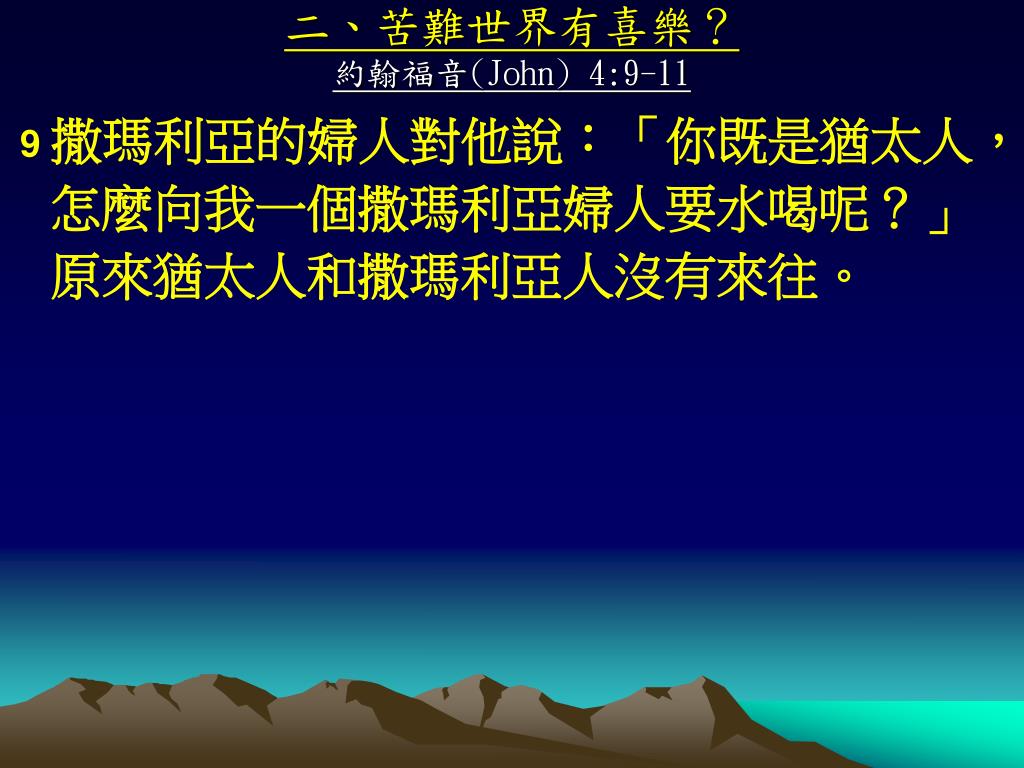 二、苦難世界有喜樂？
約翰福音(John) 4:9-11

9 撒瑪利亞的婦人對他說：「你既是猶太人，怎麼向我一個撒瑪利亞婦人要水喝呢？」原來猶太人和撒瑪利亞人沒有來往。